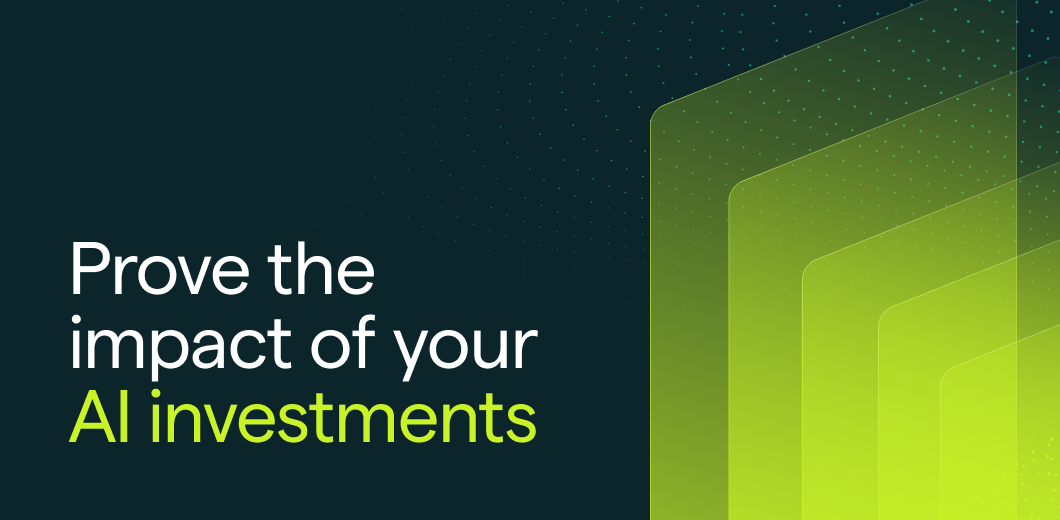 Prove the impact of your AI investments